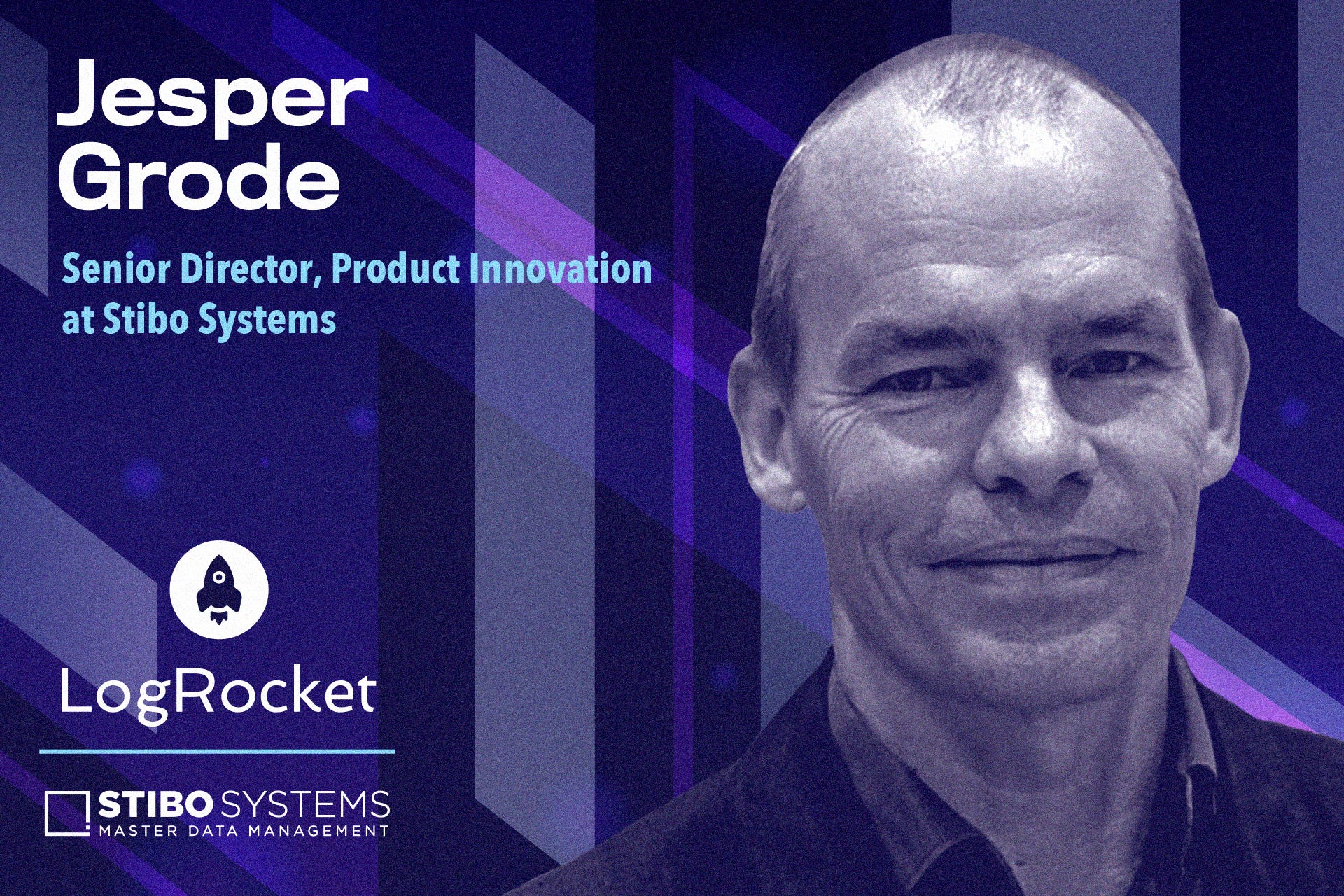 Jesper
Grode

Senior Director, Product Innovation at Stibo Systems

LogRocket

STIBO SYSTEMS
MASTER DATA MANAGEMENT